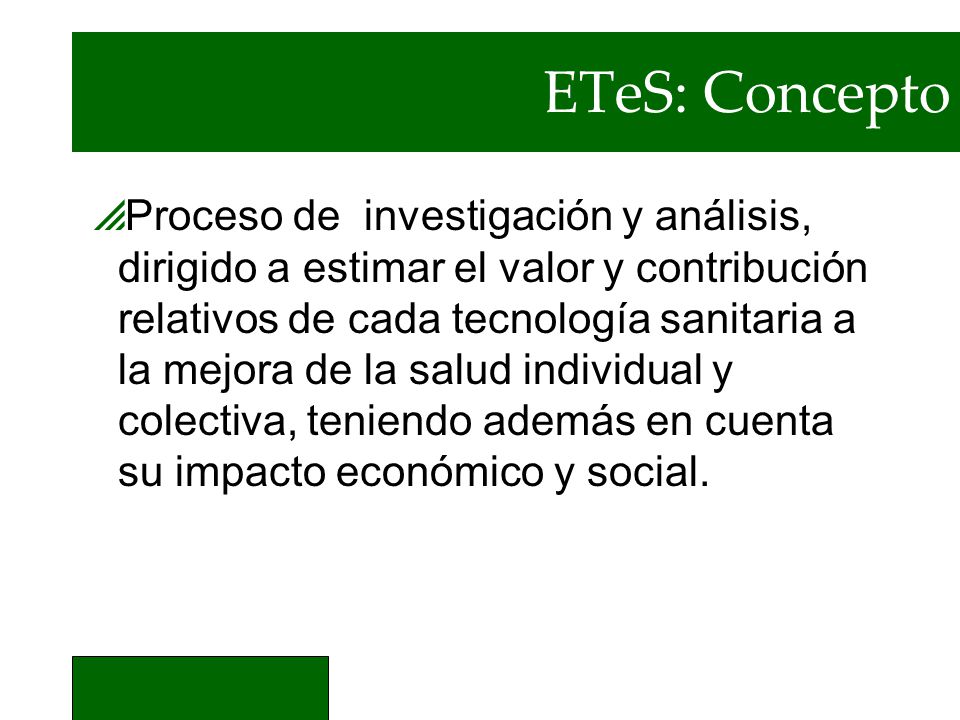 ETeS: Concepto

Proceso de investigación y análisis, dirigido a estimar el valor y contribución relativos de cada tecnología sanitaria a la mejora de la salud individual y colectiva, teniendo además en cuenta su impacto económico y social.